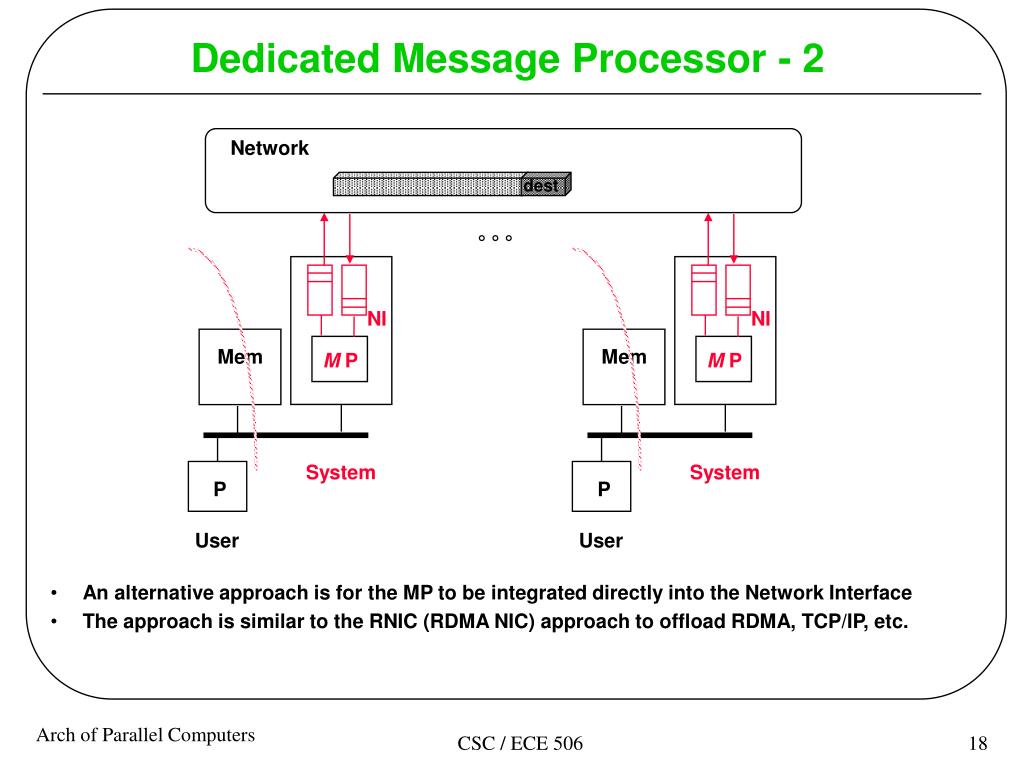 Dedicated Message Processor - 2

Network

dest

° ° °

NI

Mem

M P

System

P

User

NI

Mem

M P

System

P

User

• An alternative approach is for the MP to be integrated directly into the Network Interface
• The approach is similar to the RNIC (RDMA NIC) approach to offload RDMA, TCP/IP, etc.

Arch of Parallel Computers

CSC / ECE 506

18